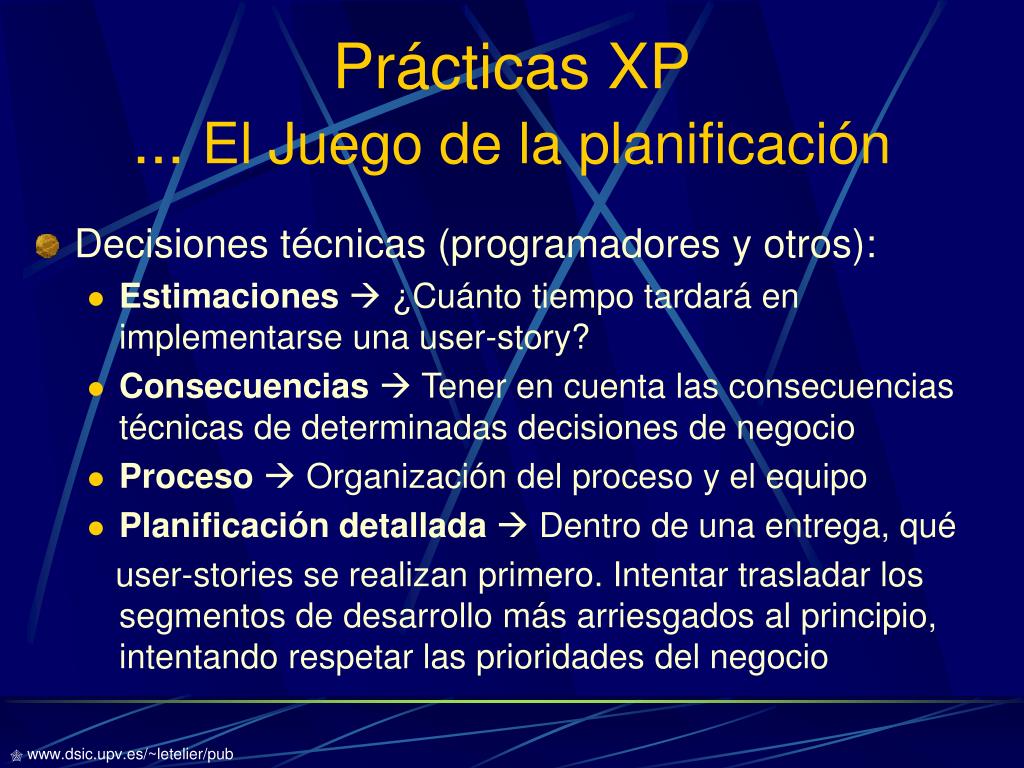 Prácticas XP
... El Juego de la planificación

Decisiones técnicas (programadores y otros):

- **Estimaciones** → ¿Cuánto tiempo tardará en implementarse una user-story?
- **Consecuencias** → Tener en cuenta las consecuencias técnicas de determinadas decisiones de negocio
- **Proceso** → Organización del proceso y el equipo
- **Planificación detallada** → Dentro de una entrega, qué user-stories se realizan primero. Intentar trasladar los segmentos de desarrollo más arriesgados al principio, intentando respetar las prioridades del negocio

www.dsic.upv.es/~letelier/pub